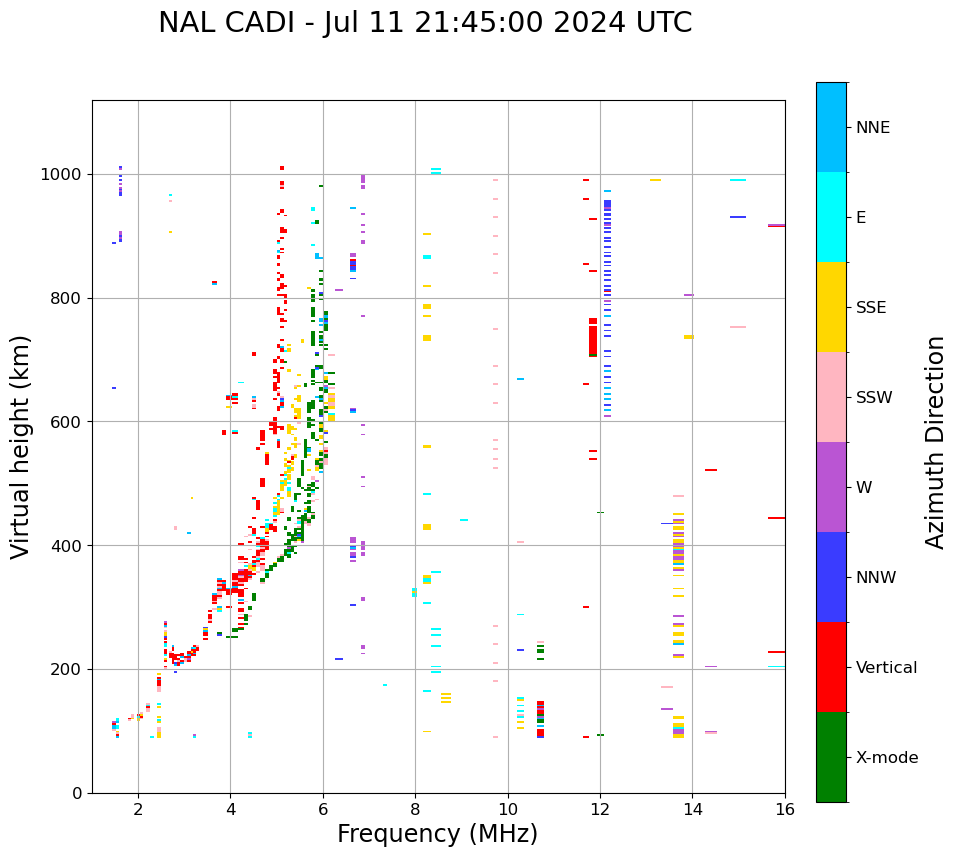 NAL CADI - Jul 11 21:45:00 2024 UTC

Virtual height (km)

1000
800
600
400
200
0

2
4
6
8
10
12
14
16

Frequency (MHz)

NNE
E
SSE
SSW
W
NNW
Vertical
X-mode

Azimuth Direction